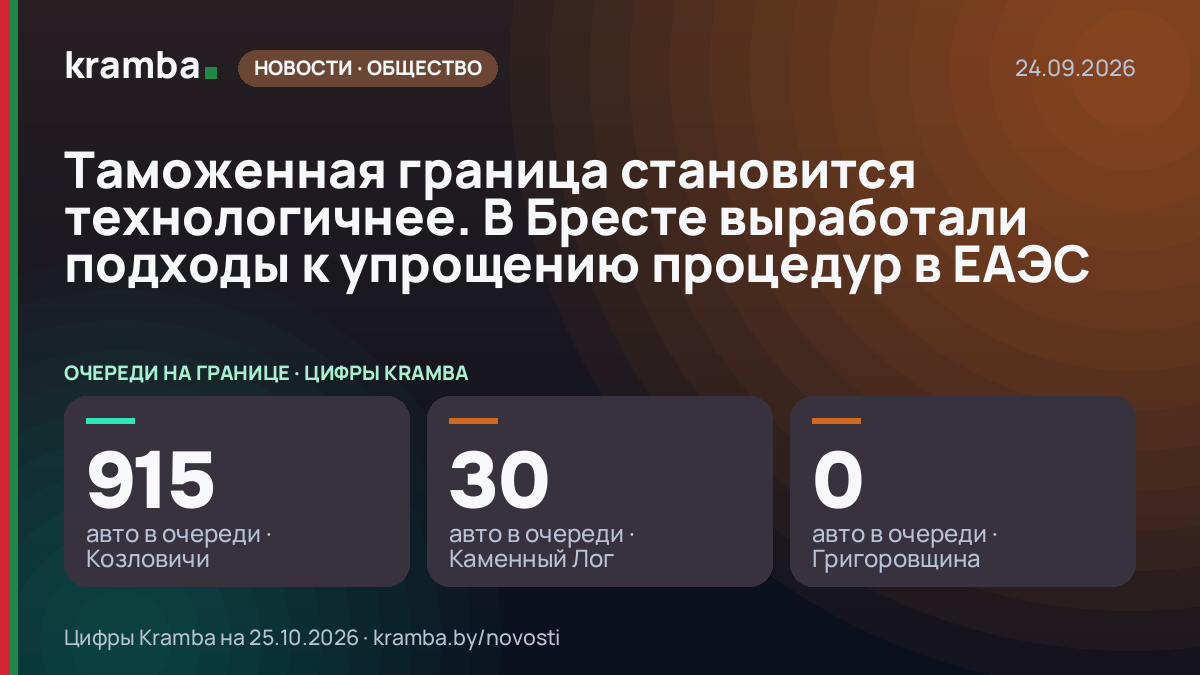 kramba.

НОВОСТИ · ОБЩЕСТВО

24.09.2026

Таможенная граница становится технологичнее. В Бресте выработали подходы к упрощению процедур в ЕАЭС

ОЧЕРЕДИ НА ГРАНИЦЕ · ЦИФРЫ KRAMBA

915
авто в очереди · Козловичи

30
авто в очереди · Каменный Лог

0
авто в очереди · Григоровщина

Цифры Kramba на 25.10.2026 · kramba.by/novosti